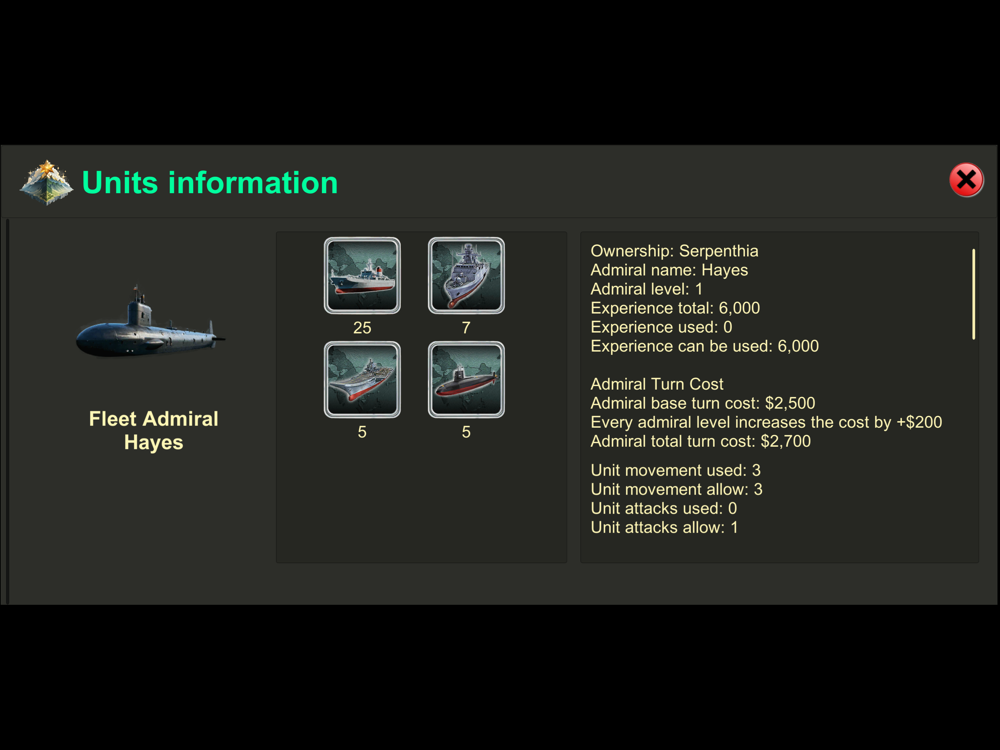 Units information

Fleet Admiral Hayes

25
7
5
5

Ownership: Serpenthia
Admiral name: Hayes
Admiral level: 1
Experience total: 6,000
Experience used: 0
Experience can be used: 6,000

Admiral Turn Cost
Admiral base turn cost: $2,500
Every admiral level increases the cost by +$200
Admiral total turn cost: $2,700

Unit movement used: 3
Unit movement allow: 3
Unit attacks used: 0
Unit attacks allow: 1